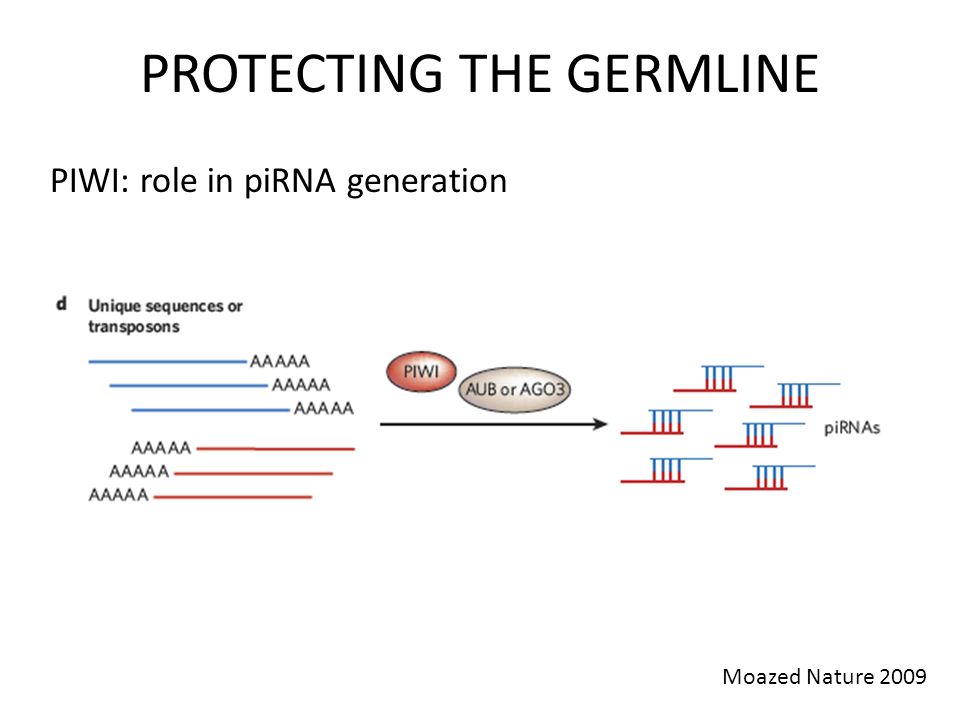 PROTECTING THE GERMLINE

PIWI: role in piRNA generation

d Unique sequences or transposons

AAAAA
AAAAA
AAAAA
AAAAA
AAAAA
AAAAA

PIWI

AUB or AGO3

piRNAs

Moazed Nature 2009